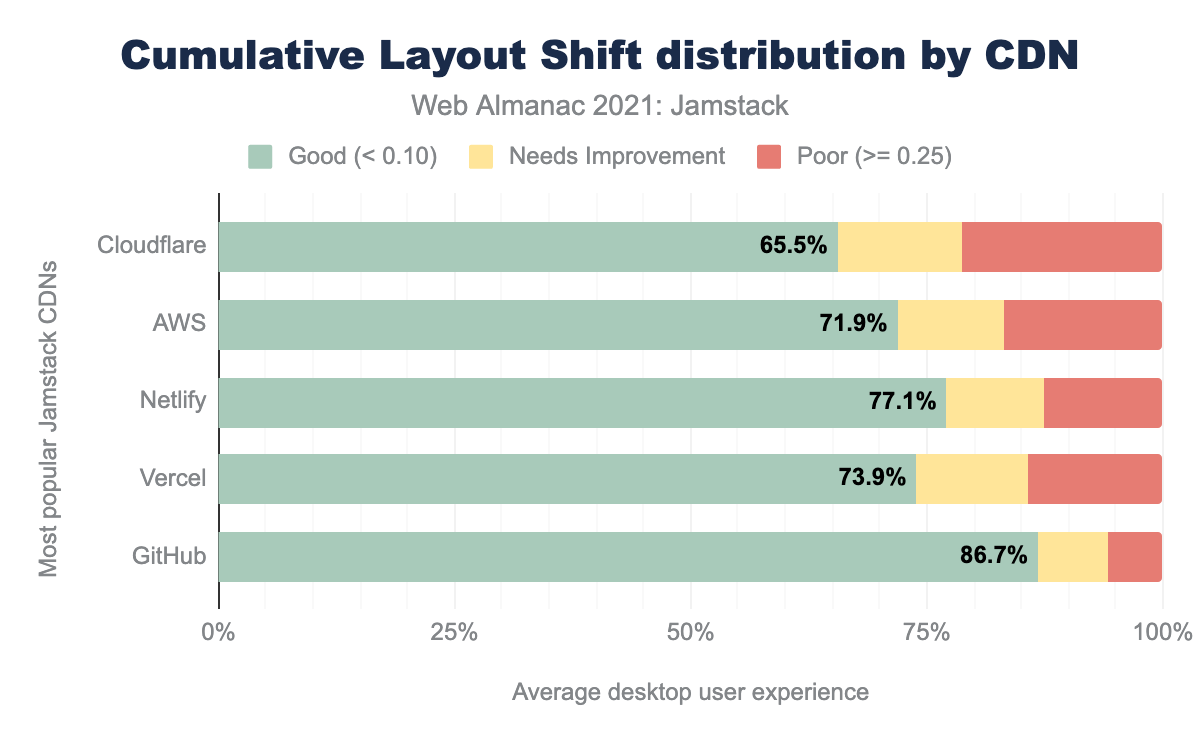 Cumulative Layout Shift distribution by CDN

Web Almanac 2021: Jamstack

Good (< 0.10) Needs Improvement Poor (>= 0.25)

Most popular Jamstack CDNs

Cloudflare 65.5%
AWS 71.9%
Netlify 77.1%
Vercel 73.9%
GitHub 86.7%

0% 25% 50% 75% 100%

Average desktop user experience